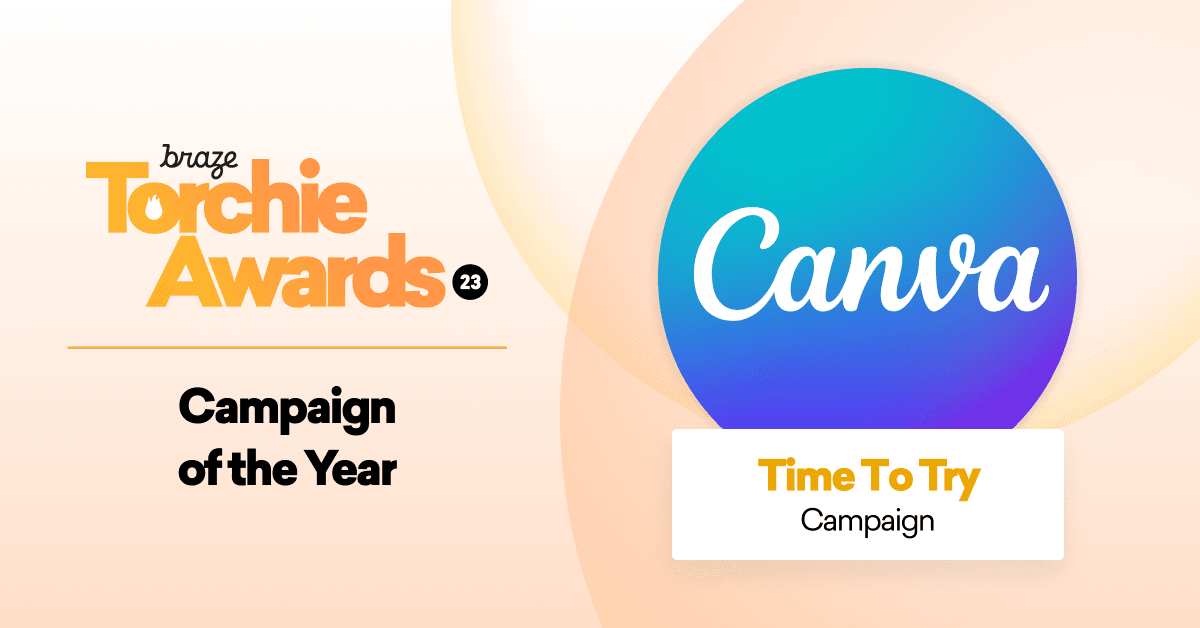 braze
Torchie Awards 23

Campaign of the Year

Canva

Time To Try
Campaign